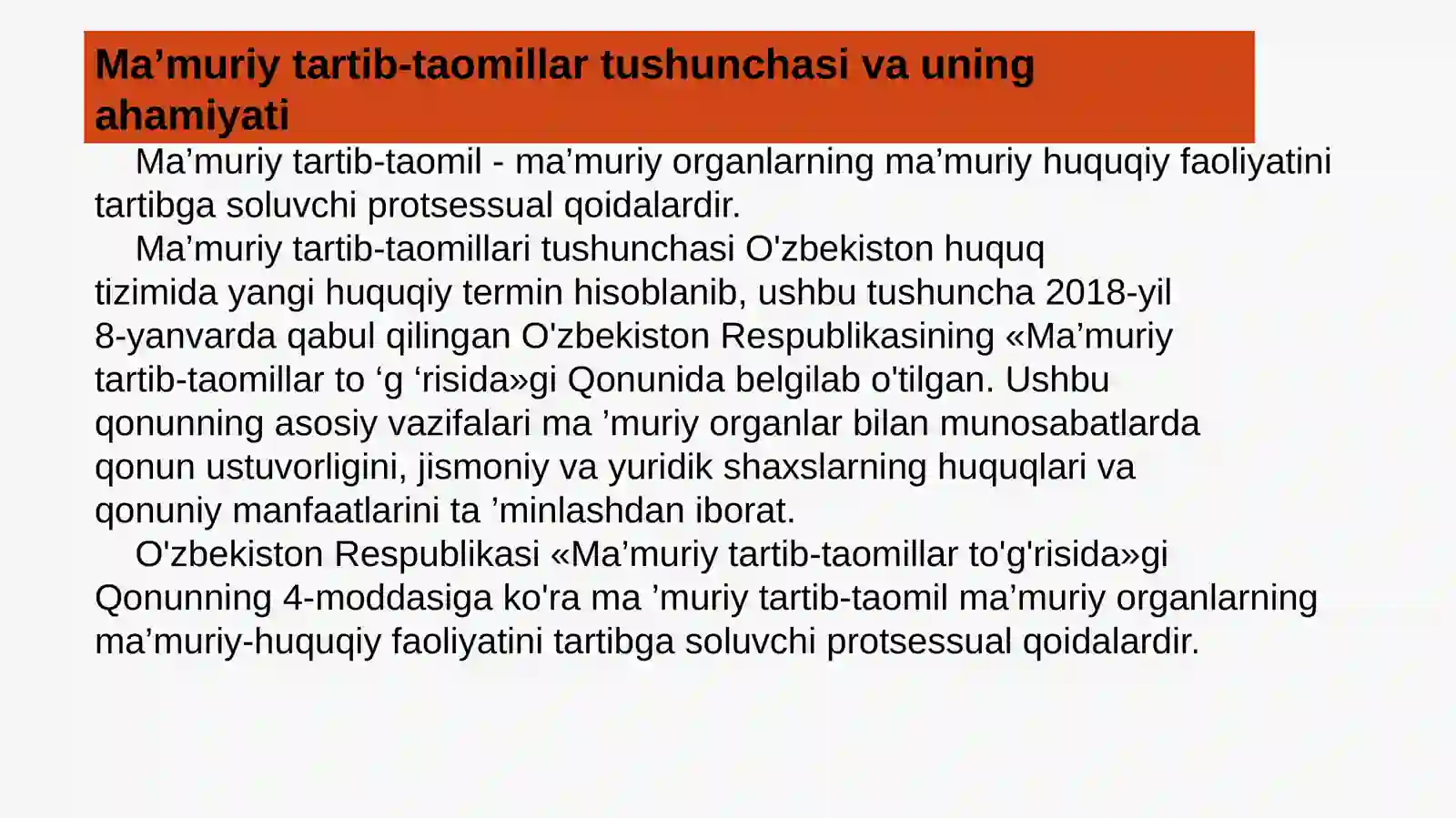 Ma’muriy tartib-taomillar tushunchasi va uning ahamiyati

Ma’muriy tartib-taomil - ma’muriy organlarning ma’muriy huquqiy faoliyatini tartibga soluvchi protsessual qoidalardir.

Ma’muriy tartib-taomillari tushunchasi O'zbekiston huquq tizimida yangi huquqiy termin hisoblanib, ushbu tushuncha 2018-yil 8-yanvarda qabul qilingan O'zbekiston Respublikasining «Ma’muriy tartib-taomillar to ‘g ‘risida»gi Qonunida belgilab o'tilgan. Ushbu qonunning asosiy vazifalari ma ’muriy organlar bilan munosabatlarda qonun ustuvorligini, jismoniy va yuridik shaxslarning huquqlari va qonuniy manfaatlarini ta ’minlashdan iborat.

O'zbekiston Respublikasi «Ma’muriy tartib-taomillar to'g'risida»gi Qonunning 4-moddasiga ko'ra ma ’muriy tartib-taomil ma’muriy organlarning ma’muriy-huquqiy faoliyatini tartibga soluvchi protsessual qoidalardir.